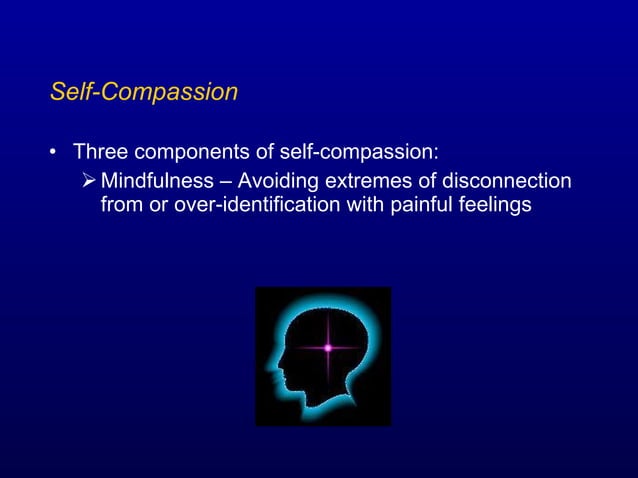 Self-Compassion

• Three components of self-compassion:
➢ Mindfulness – Avoiding extremes of disconnection from or over-identification with painful feelings